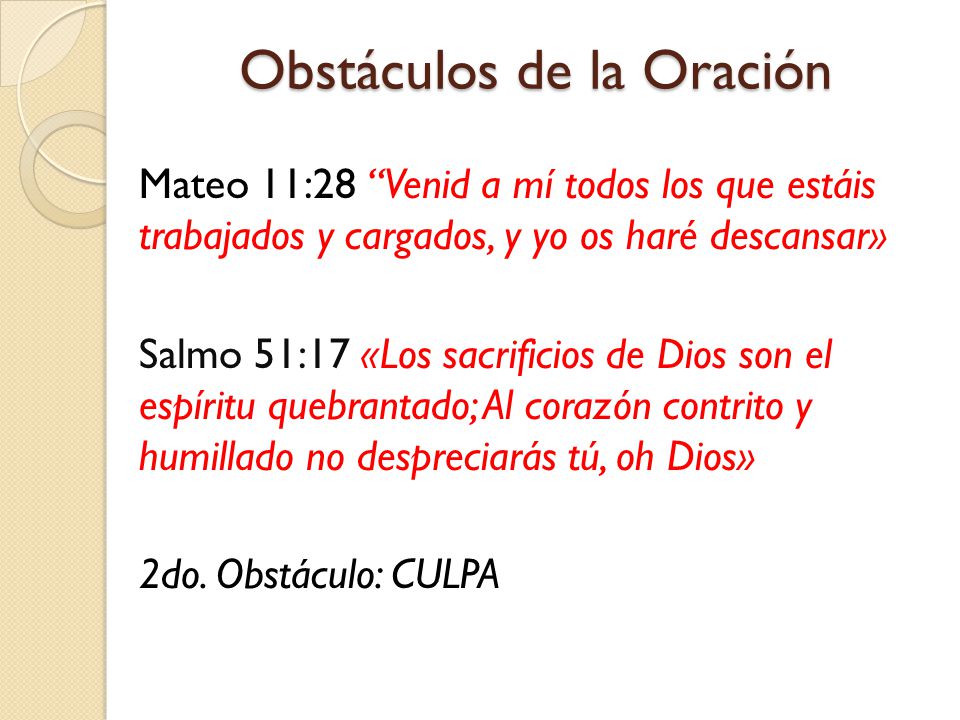 Obstáculos de la Oración

Mateo 11:28 “Venid a mí todos los que estáis trabajados y cargados, y yo os haré descansar»

Salmo 51:17 «Los sacrificios de Dios son el espíritu quebrantado; Al corazón contrito y humillado no despreciarás tú, oh Dios»

2do. Obstáculo: CULPA